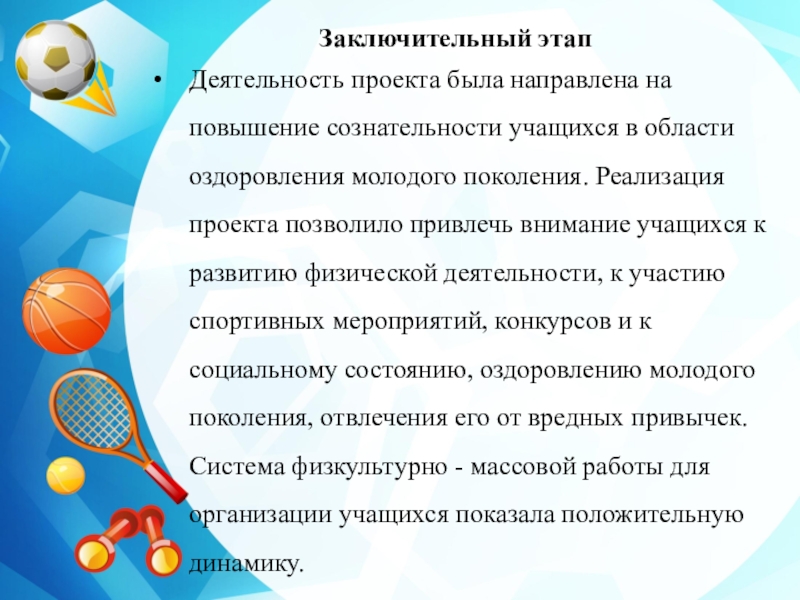 Заключительный этап

• Деятельность проекта была направлена на повышение сознательности учащихся в области оздоровления молодого поколения. Реализация проекта позволило привлечь внимание учащихся к развитию физической деятельности, к участию спортивных мероприятий, конкурсов и к социальному состоянию, оздоровлению молодого поколения, отвлечения его от вредных привычек. Система физкультурно - массовой работы для организации учащихся показала положительную динамику.